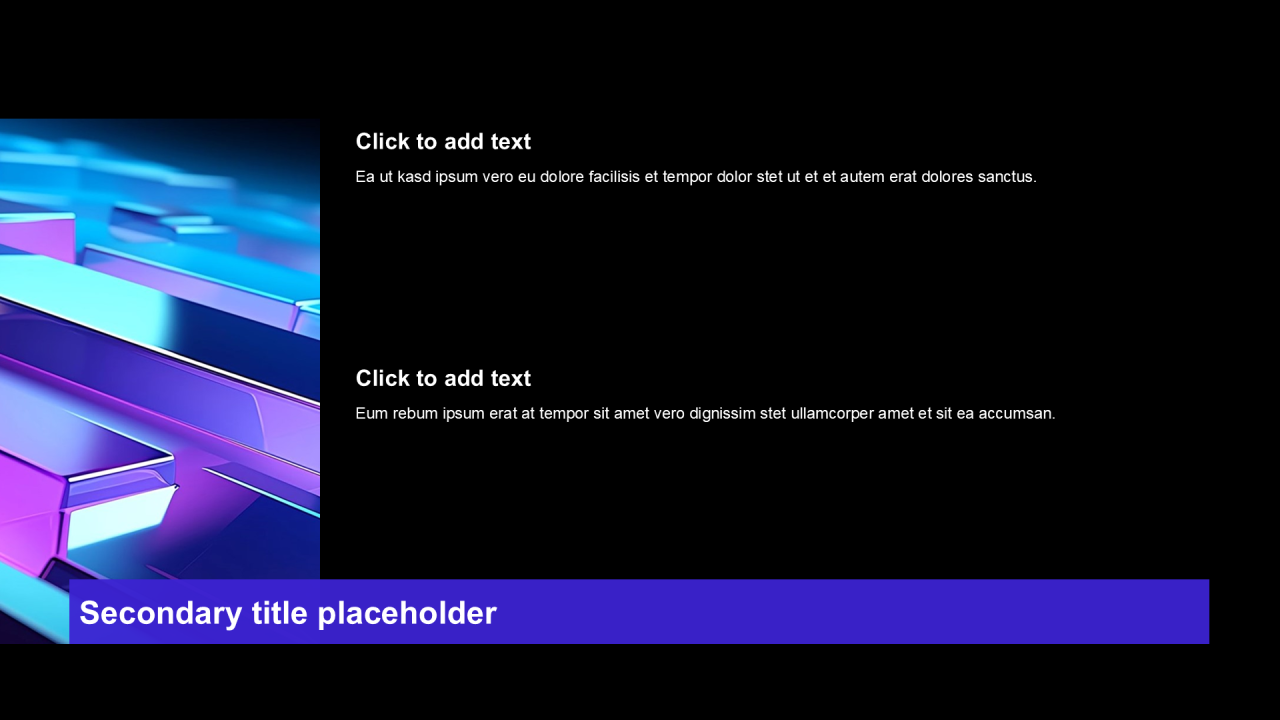 Click to add text

Ea ut kasd ipsum vero eu dolore facilisis et tempor dolor stet ut et et autem erat dolores sanctus.

Click to add text

Eum rebum ipsum erat at tempor sit amet vero dignissim stet ullamcorper amet et sit ea accumsan.

Secondary title placeholder